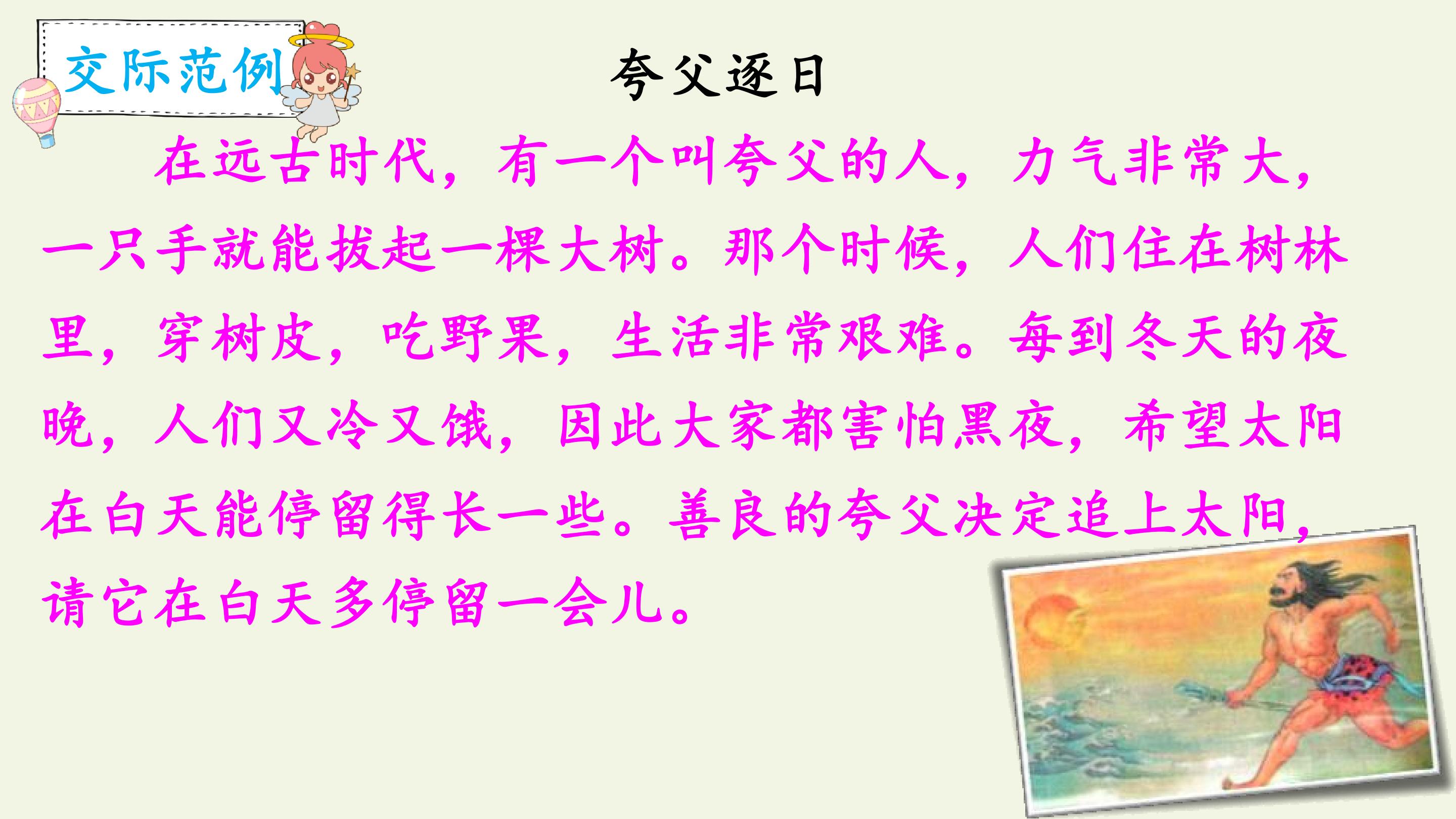 交际范例

夸父逐日

在远古时代，有一个叫夸父的人，力气非常大，一只手就能拔起一棵大树。那个时候，人们住在树林里，穿树皮，吃野果，生活非常艰难。每到冬天的夜晚，人们又冷又饿，因此大家都害怕黑夜，希望太阳在白天能停留得长一些。善良的夸父决定追上太阳，请它在白天多停留一会儿。